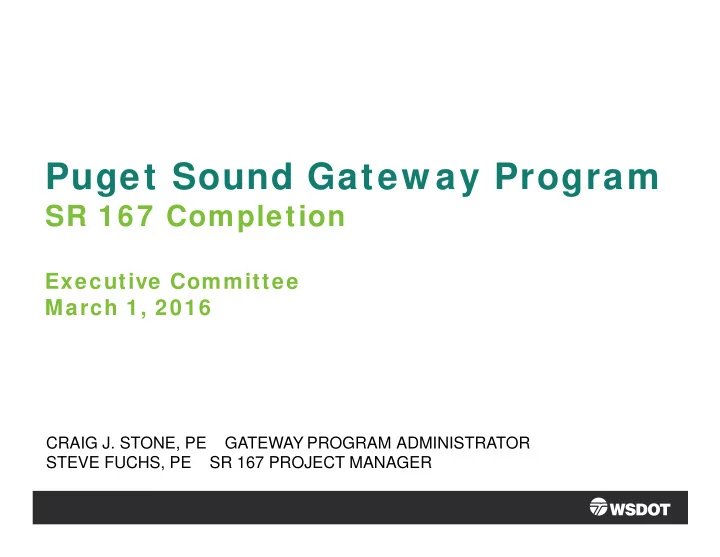 Puget Sound Gateway Program
SR 167 Completion

Executive Committee
March 1, 2016

CRAIG J. STONE, PE GATEWAY PROGRAM ADMINISTRATOR
STEVE FUCHS, PE SR 167 PROJECT MANAGER

WSDOT